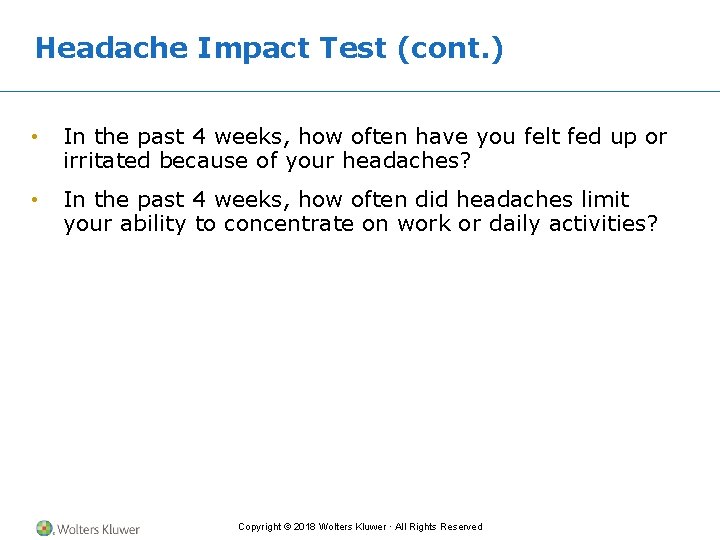 Headache Impact Test (cont.)

• In the past 4 weeks, how often have you felt fed up or irritated because of your headaches?

• In the past 4 weeks, how often did headaches limit your ability to concentrate on work or daily activities?

Wolters Kluwer

Copyright © 2018 Wolters Kluwer · All Rights Reserved